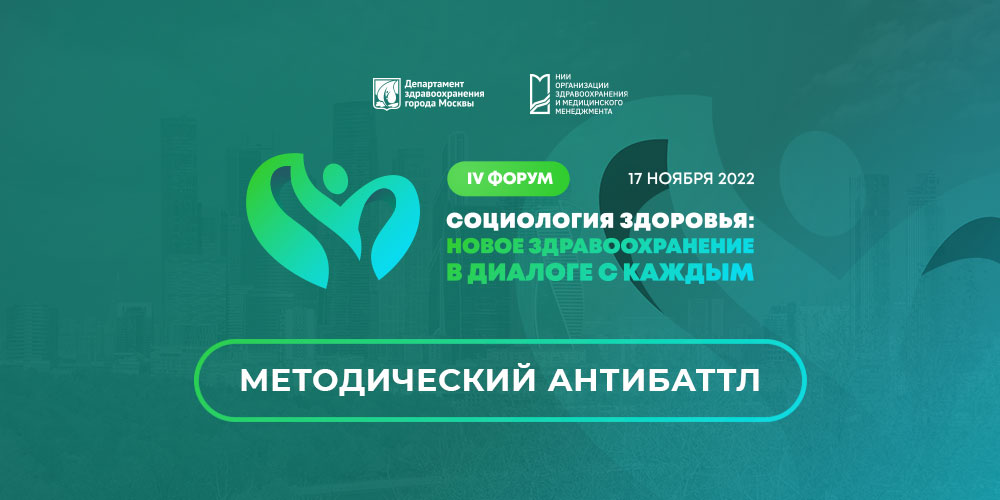 Департамент здравоохранения города Москвы

НИИ ОРГАНИЗАЦИИ ЗДРАВООХРАНЕНИЯ И МЕДИЦИНСКОГО МЕНЕДЖМЕНТА

IV ФОРУМ

17 НОЯБРЯ 2022

СОЦИОЛОГИЯ ЗДОРОВЬЯ: НОВОЕ ЗДРАВООХРАНЕНИЕ В ДИАЛОГЕ С КАЖДЫМ

МЕТОДИЧЕСКИЙ АНТИБАТТЛ